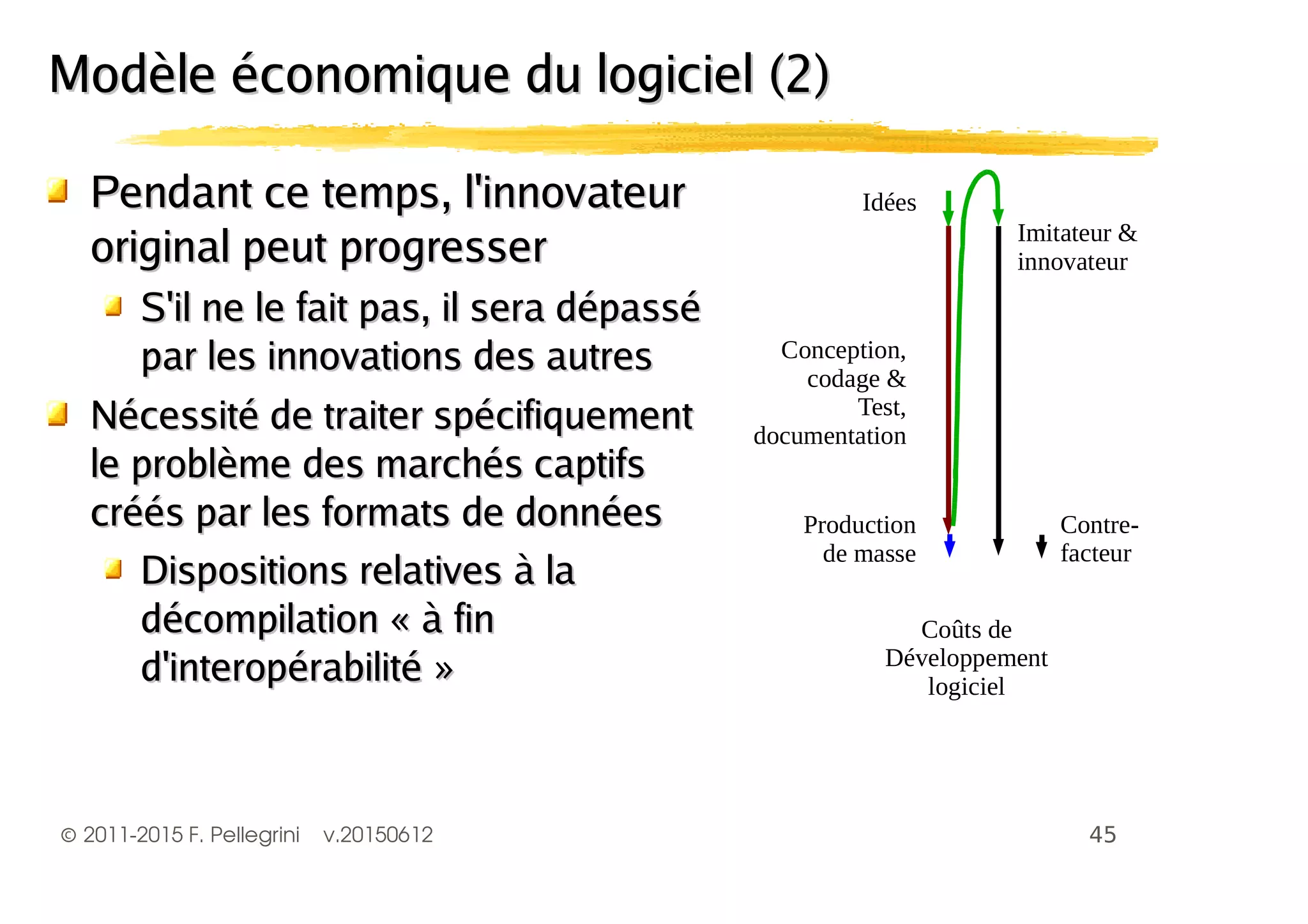 Modèle économique du logiciel (2)

Pendant ce temps, l'innovateur original peut progresser

S'il ne le fait pas, il sera dépassé par les innovations des autres

Nécessité de traiter spécifiquement le problème des marchés captifs créés par les formats de données

Dispositions relatives à la décompilation « à fin d'interopérabilité »

Idées

Imitateur & innovateur

Conception, codage & Test, documentation

Production de masse

Contre-facteur

Coûts de Développement logiciel

© 2011-2015 F. Pellegrini v.20150612

45